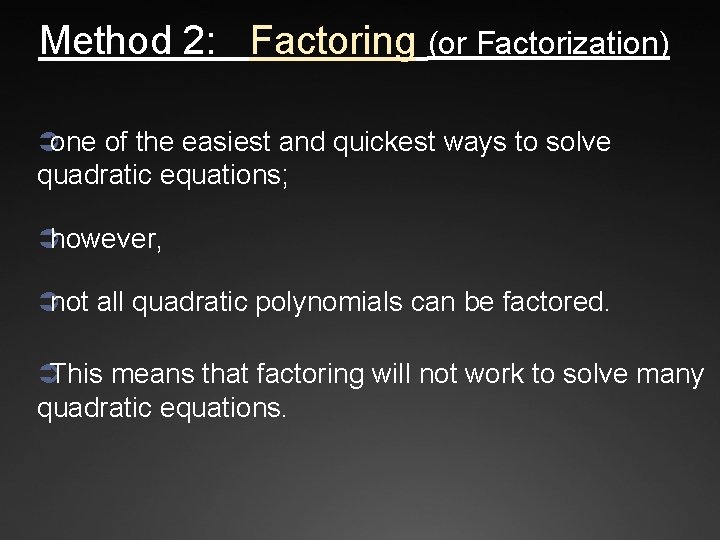 Method 2: Factoring (or Factorization)

one of the easiest and quickest ways to solve quadratic equations;

however,

not all quadratic polynomials can be factored.

This means that factoring will not work to solve many quadratic equations.